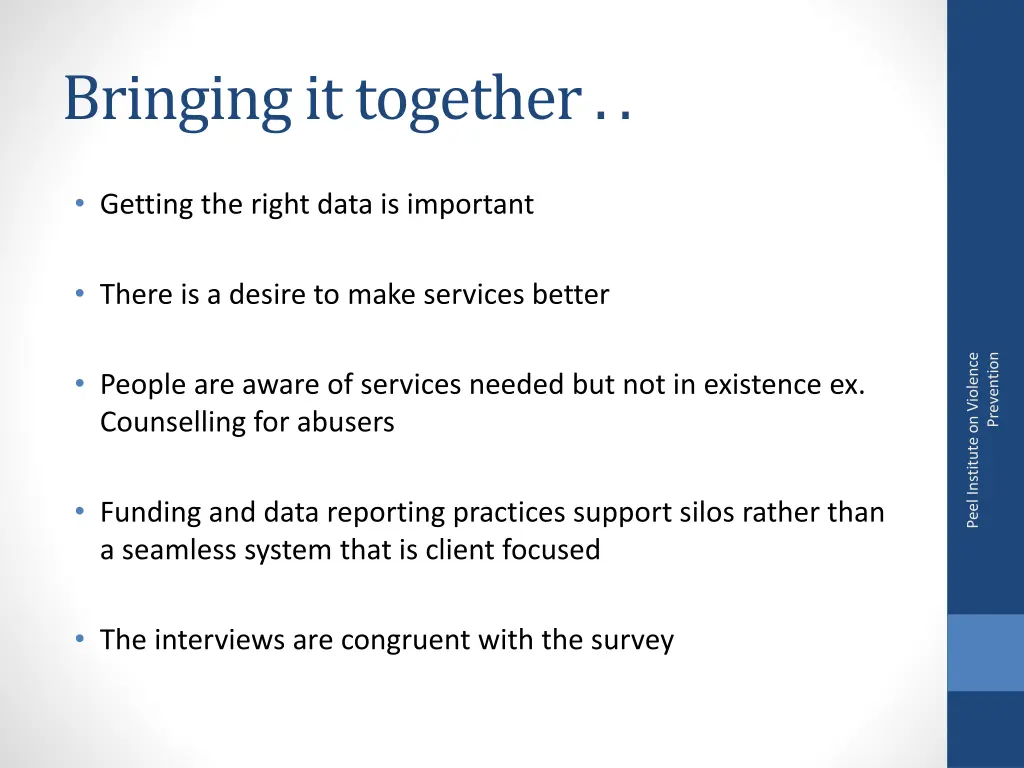 Bringing it together . .

• Getting the right data is important

• There is a desire to make services better

• People are aware of services needed but not in existence ex. Counselling for abusers

• Funding and data reporting practices support silos rather than a seamless system that is client focused

• The interviews are congruent with the survey

Peel Institute on Violence Prevention